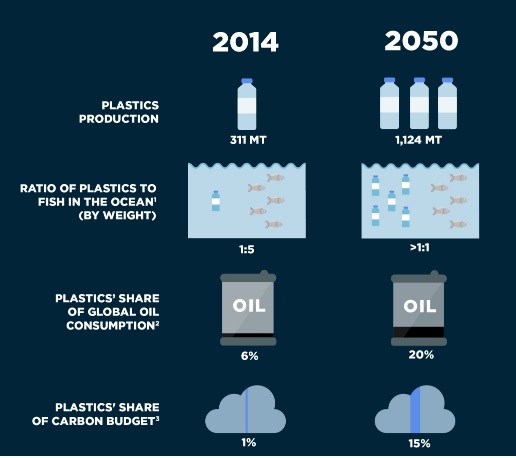 2014

2050

PLASTICS PRODUCTION

311 MT

1,124 MT

RATIO OF PLASTICS TO FISH IN THE OCEAN$^1$ (BY WEIGHT)

1:5

>1:1

PLASTICS' SHARE OF GLOBAL OIL CONSUMPTION$^2$

OIL

6%

OIL

20%

PLASTICS' SHARE OF CARBON BUDGET$^3$

1%

15%